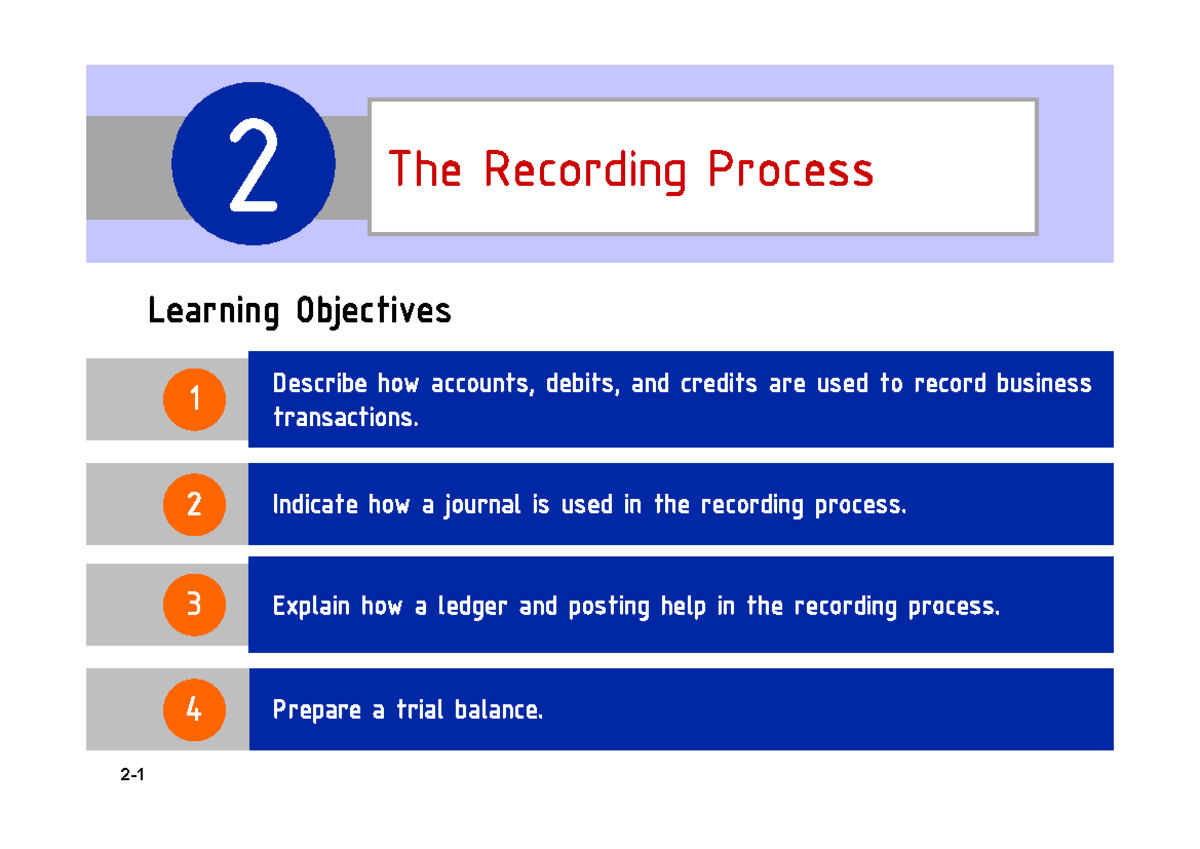 2

The Recording Process

Learning Objectives

1

Describe how accounts, debits, and credits are used to record business transactions.

2

Indicate how a journal is used in the recording process.

3

Explain how a ledger and posting help in the recording process.

4

Prepare a trial balance.

2-1